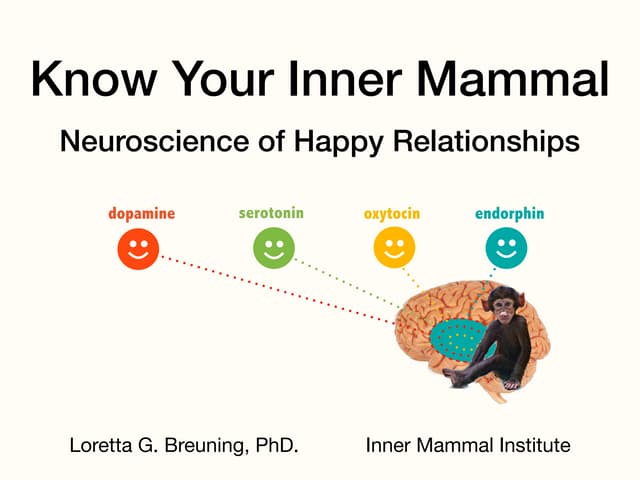 Know Your Inner Mammal

Neuroscience of Happy Relationships

dopamine serotonin oxytocin endorphin

Loretta G. Breuning, PhD. Inner Mammal Institute